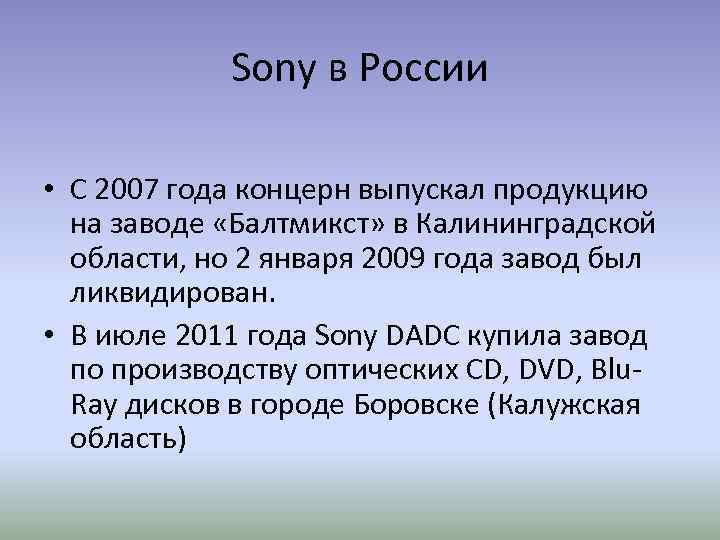 Sony в России

• С 2007 года концерн выпускал продукцию на заводе «Балтмикст» в Калининградской области, но 2 января 2009 года завод был ликвидирован.

• В июле 2011 года Sony DADC купила завод по производству оптических CD, DVD, Blu-Ray дисков в городе Боровске (Калужская область)